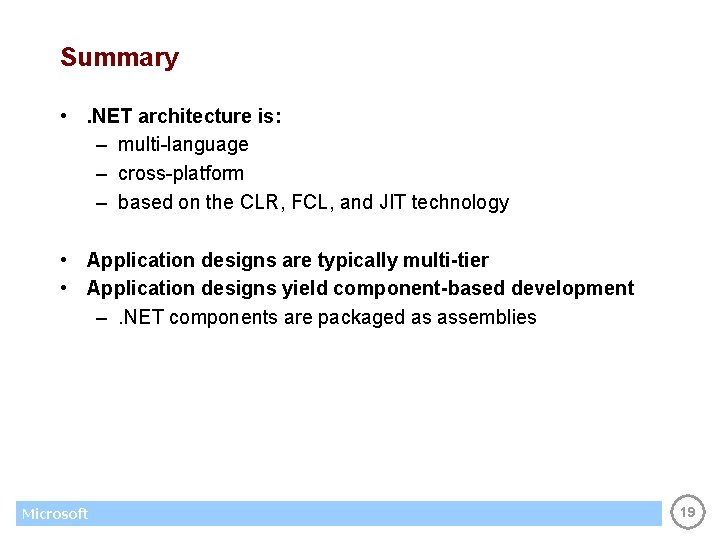 Summary

• .NET architecture is:
  – multi-language
  – cross-platform
  – based on the CLR, FCL, and JIT technology

• Application designs are typically multi-tier
• Application designs yield component-based development
  – .NET components are packaged as assemblies

Microsoft

19